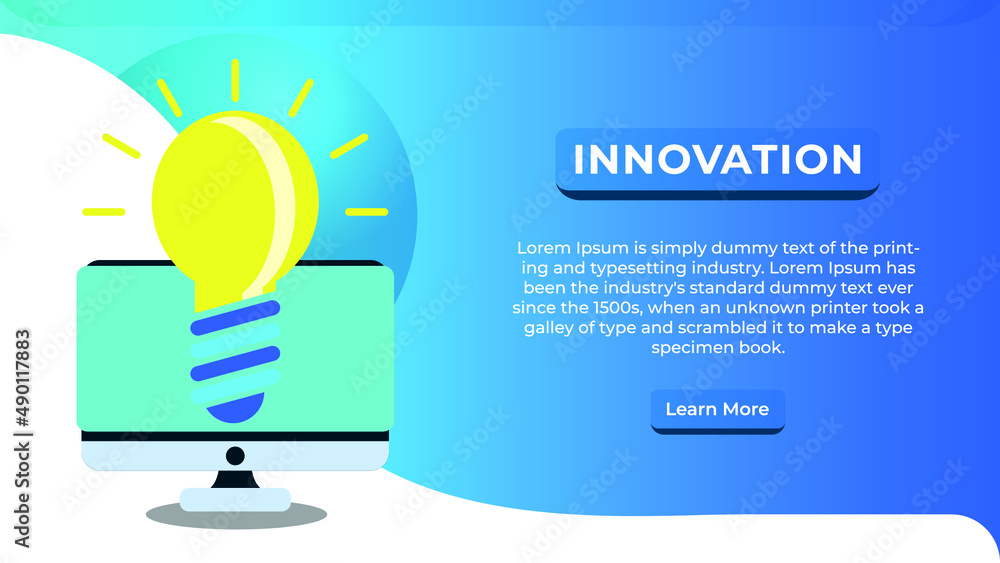 INNOVATION

Lorem Ipsum is simply dummy text of the printing and typesetting industry. Lorem Ipsum has been the industry's standard dummy text ever since the 1500s, when an unknown printer took a galley of type and scrambled it to make a type specimen book.

Learn More

Adobe Stock | #490117883